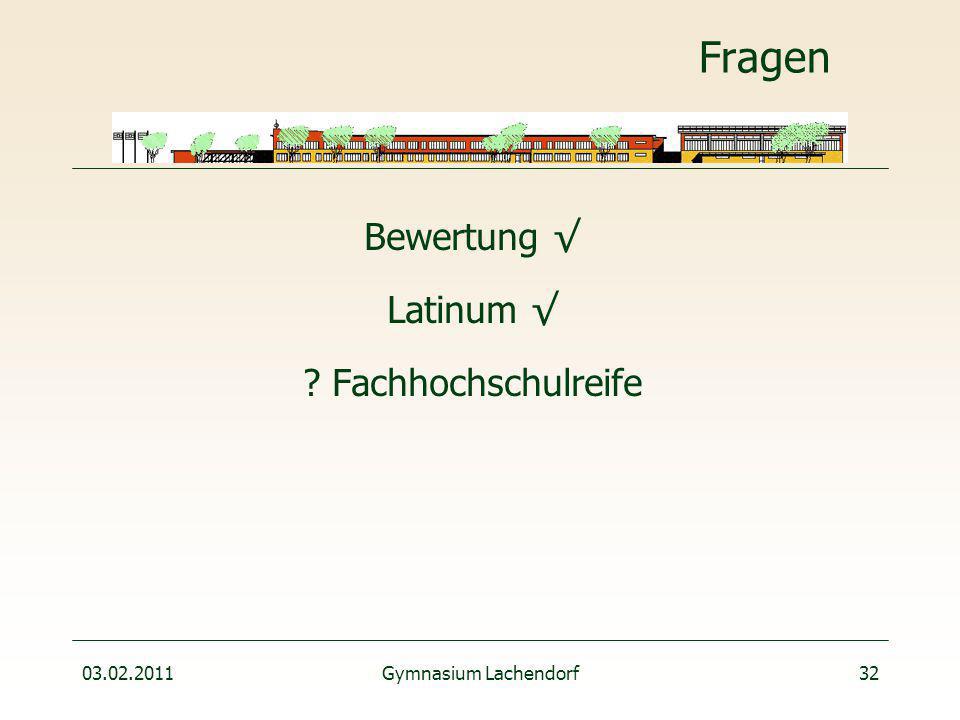 Fragen

Bewertung √

Latinum √

? Fachhochschulreife

03.02.2011 Gymnasium Lachendorf 32